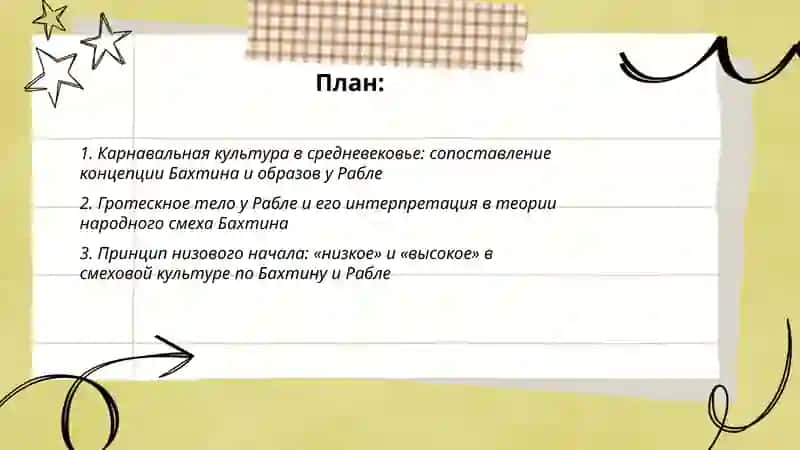 План:

1. Карнавальная культура в средневековье: сопоставление концепции Бахтина и образов у Рабле

2. Гротескное тело у Рабле и его интерпретация в теории народного смеха Бахтина

3. Принцип низового начала: «низкое» и «высокое» в смеховой культуре по Бахтину и Рабле